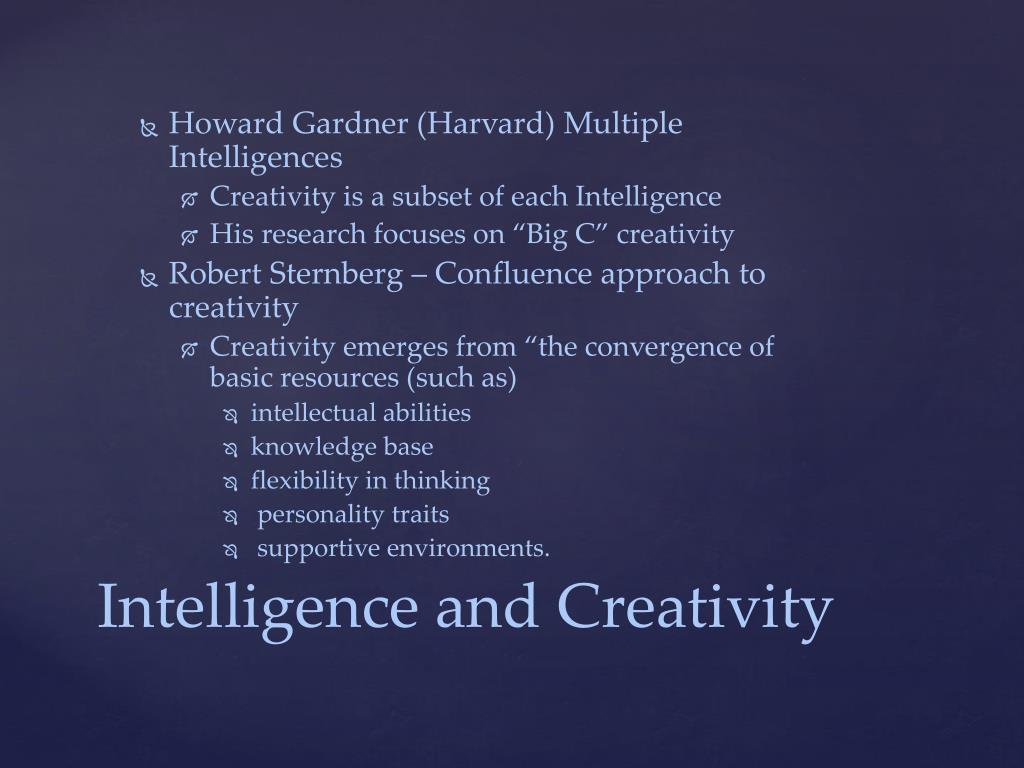 Howard Gardner (Harvard) Multiple Intelligences

Creativity is a subset of each Intelligence

His research focuses on “Big C” creativity

Robert Sternberg – Confluence approach to creativity

Creativity emerges from “the convergence of basic resources (such as)

intellectual abilities

knowledge base

flexibility in thinking

personality traits

supportive environments.

Intelligence and Creativity